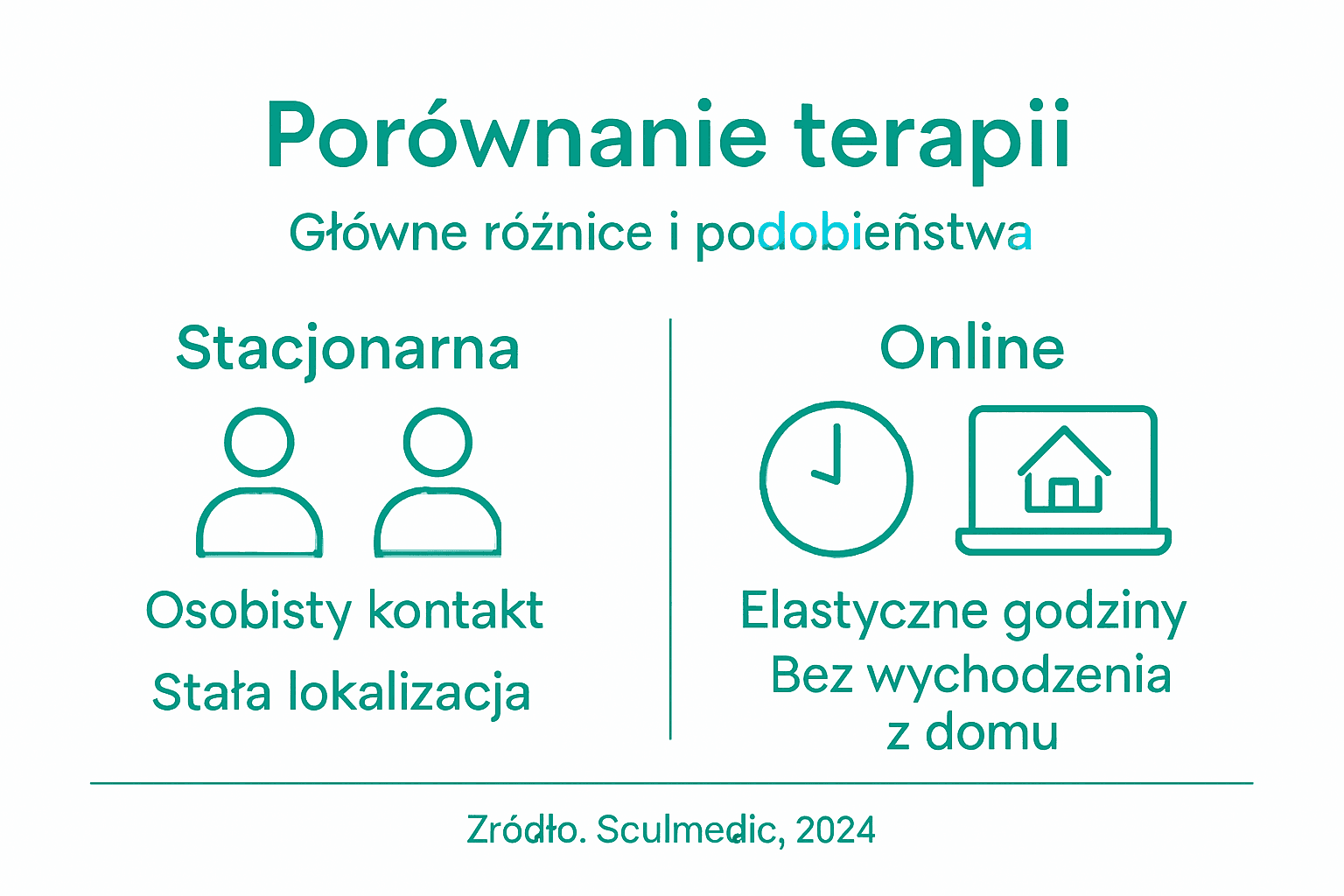 Porównanie terapii

Główne różnice i podobieństwa

Stacjonarna

Osobisty kontakt

Stała lokalizacja

Online

Elastyczne godziny

Bez wychodzenia z domu

Zródło. Sculmedic, 2024